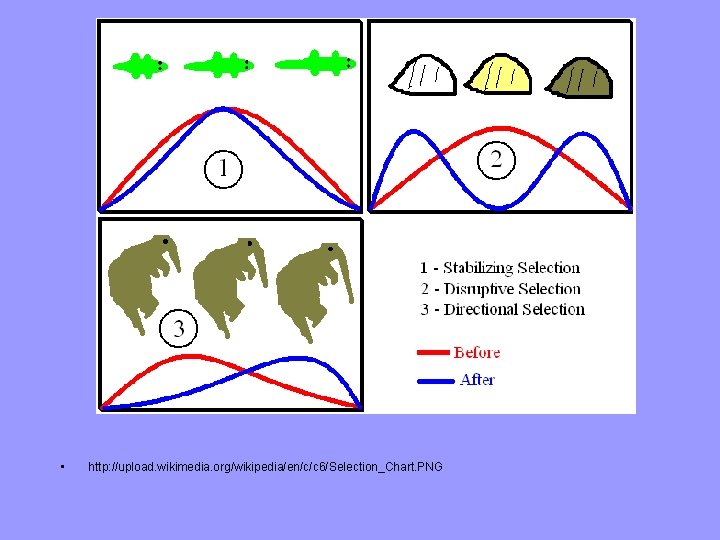 1

2

3

1 - Stabilizing Selection
2 - Disruptive Selection
3 - Directional Selection

Before

After

• http://upload.wikimedia.org/wikipedia/en/c/c6/Selection_Chart.PNG